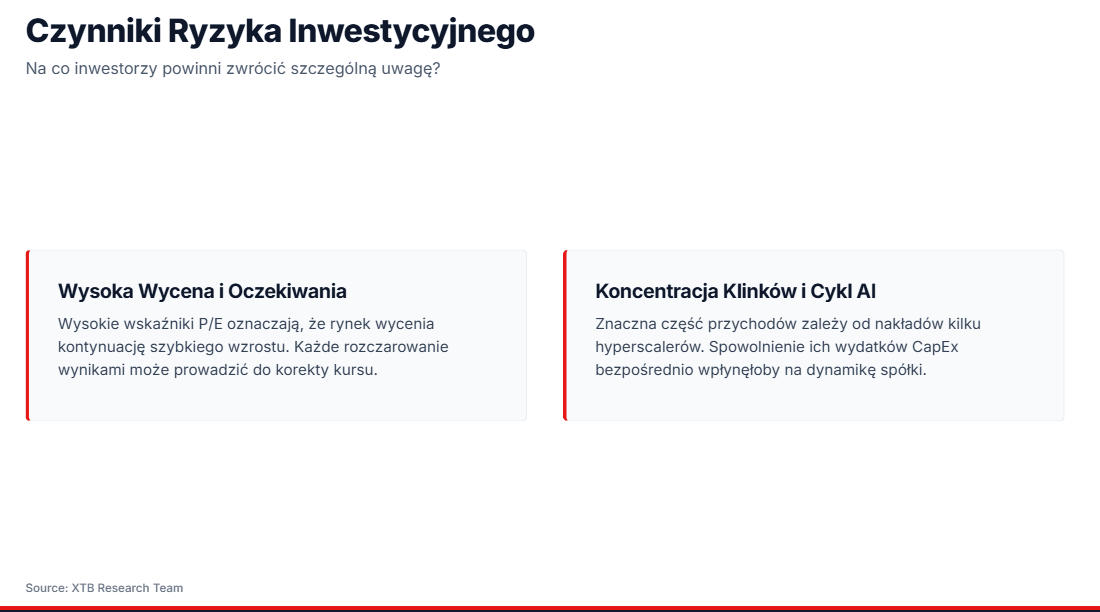 Czynniki Ryzyka Inwestycyjnego

Na co inwestorzy powinni zwrócić szczególną uwagę?

Wysoka Wycena i Oczekiwania

Wysokie wskaźniki P/E oznaczają, że rynek wycenia kontynuację szybkiego wzrostu. Każde rozczarowanie wynikami może prowadzić do korekty kursu.

Koncentracja Klinków i Cykl AI

Znaczna część przychodów zależy od nakładów kilku hyperscalerów. Spowolnienie ich wydatków CapEx bezpośrednio wpłynęłoby na dynamikę spółki.

Source: XTB Research Team